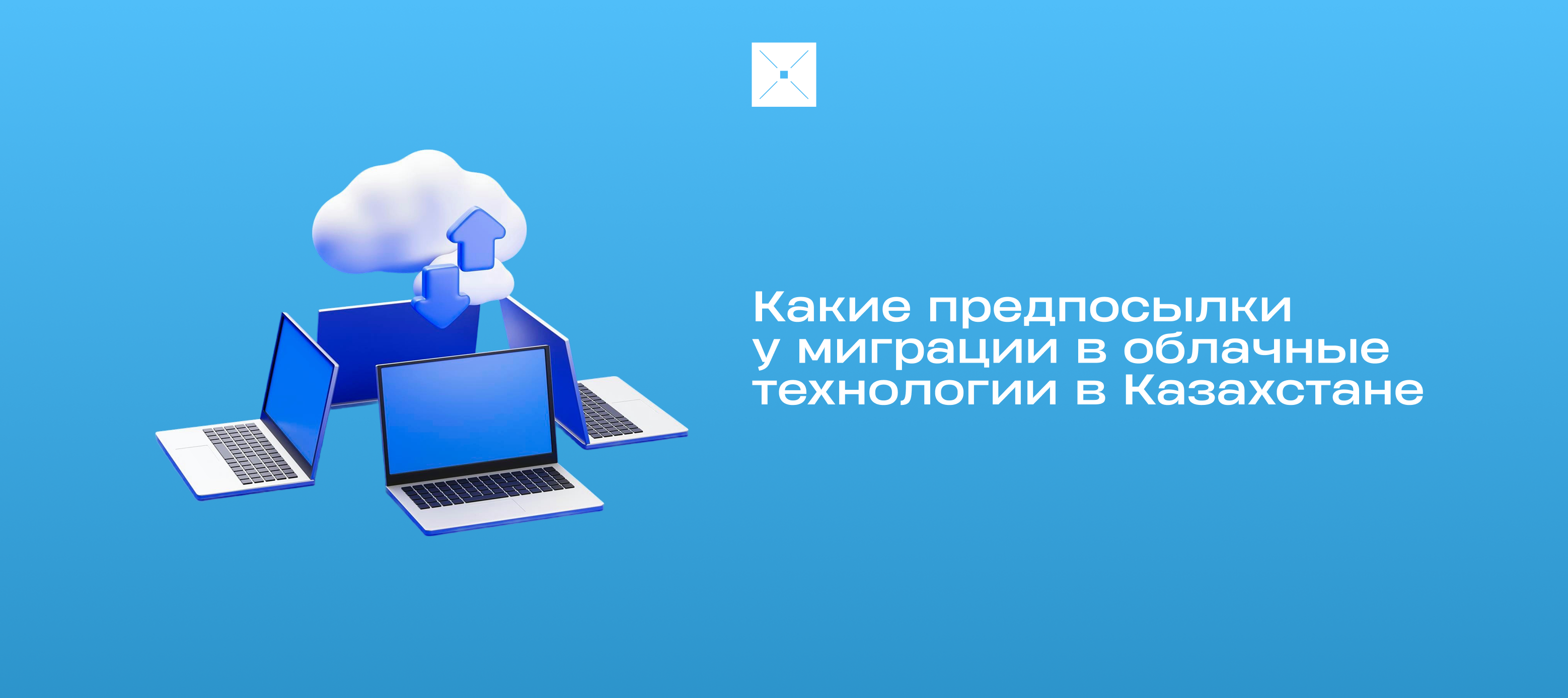 Какие предпосылки у миграции в облачные технологии в Казахстане